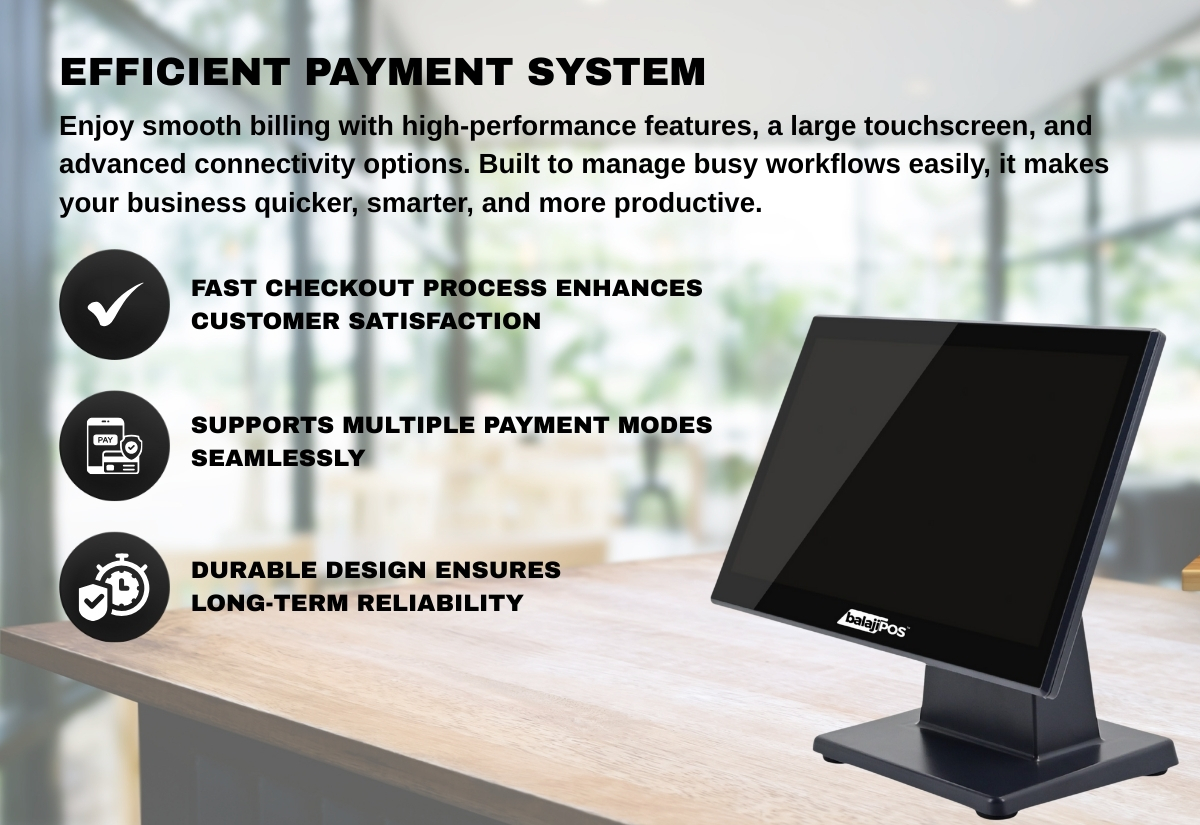 EFFICIENT PAYMENT SYSTEM

Enjoy smooth billing with high-performance features, a large touchscreen, and advanced connectivity options. Built to manage busy workflows easily, it makes your business quicker, smarter, and more productive.

FAST CHECKOUT PROCESS ENHANCES CUSTOMER SATISFACTION

PAY

SUPPORTS MULTIPLE PAYMENT MODES SEAMLESSLY

DURABLE DESIGN ENSURES LONG-TERM RELIABILITY

balajiPOS